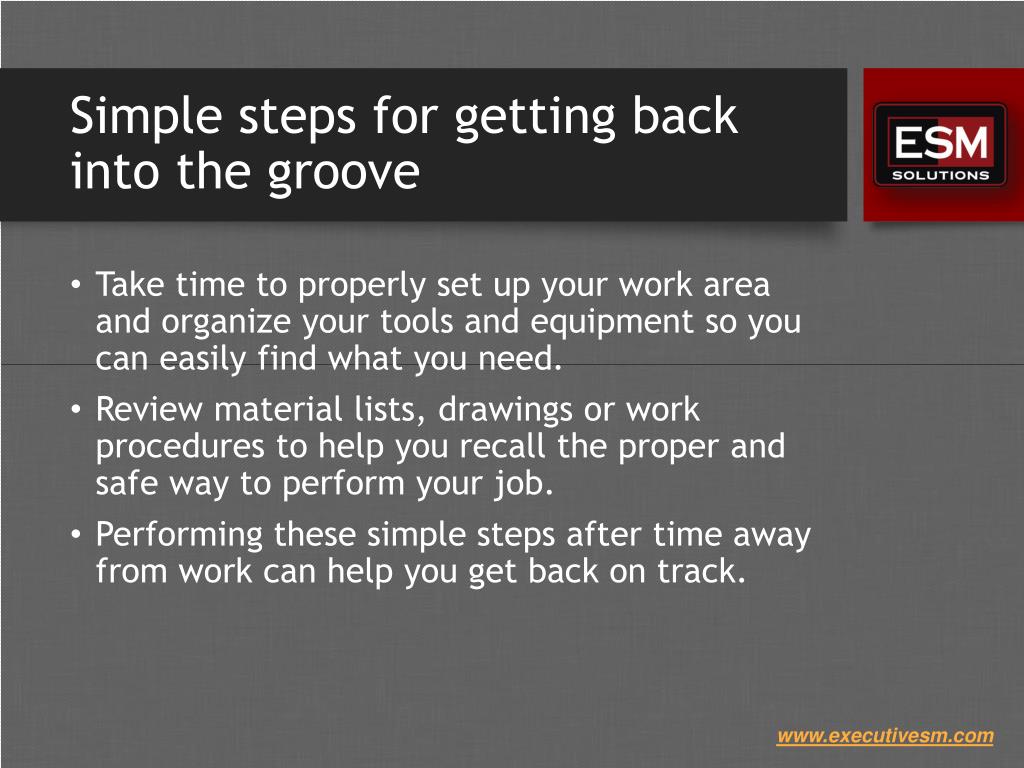 Simple steps for getting back into the groove

ESM SOLUTIONS

• Take time to properly set up your work area and organize your tools and equipment so you can easily find what you need.
• Review material lists, drawings or work procedures to help you recall the proper and safe way to perform your job.
• Performing these simple steps after time away from work can help you get back on track.

www.executivesm.com